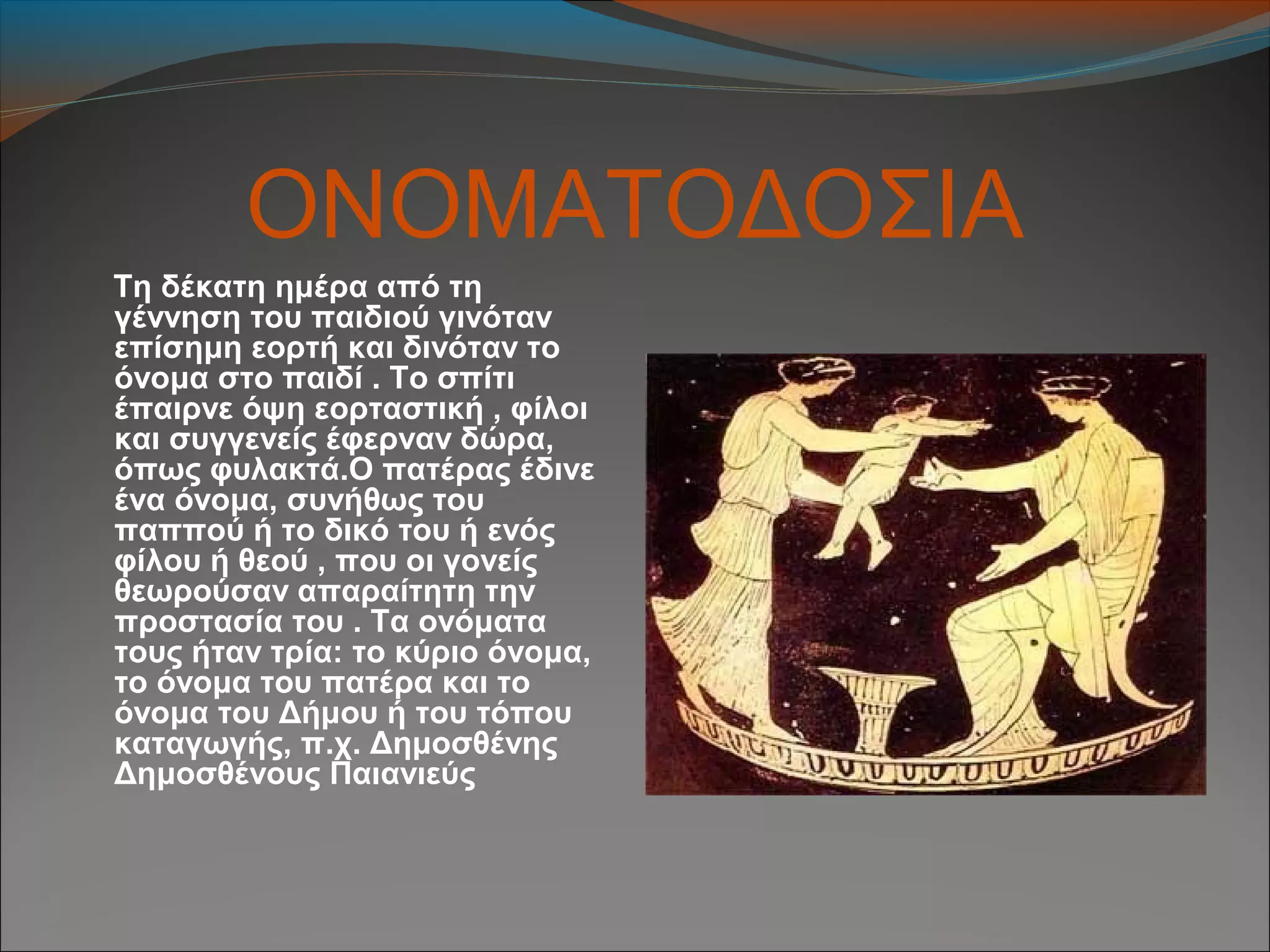 ΟΝΟΜΑΤΟΔΟΣΙΑ

Τη δέκατη ημέρα από τη γέννηση του παιδιού γινόταν επίσημη εορτή και δινόταν το όνομα στο παιδί . Το σπίτι έπαιρνε όψη εορταστική , φίλοι και συγγενείς έφερναν δώρα, όπως φυλακτά.Ο πατέρας έδινε ένα όνομα, συνήθως του παππού ή το δικό του ή ενός φίλου ή θεού , που οι γονείς θεωρούσαν απαραίτητη την προστασία του . Τα ονόματα τους ήταν τρία: το κύριο όνομα, το όνομα του πατέρα και το όνομα του Δήμου ή του τόπου καταγωγής, π.χ. Δημοσθένης Δημοσθένους Παιανιεύς